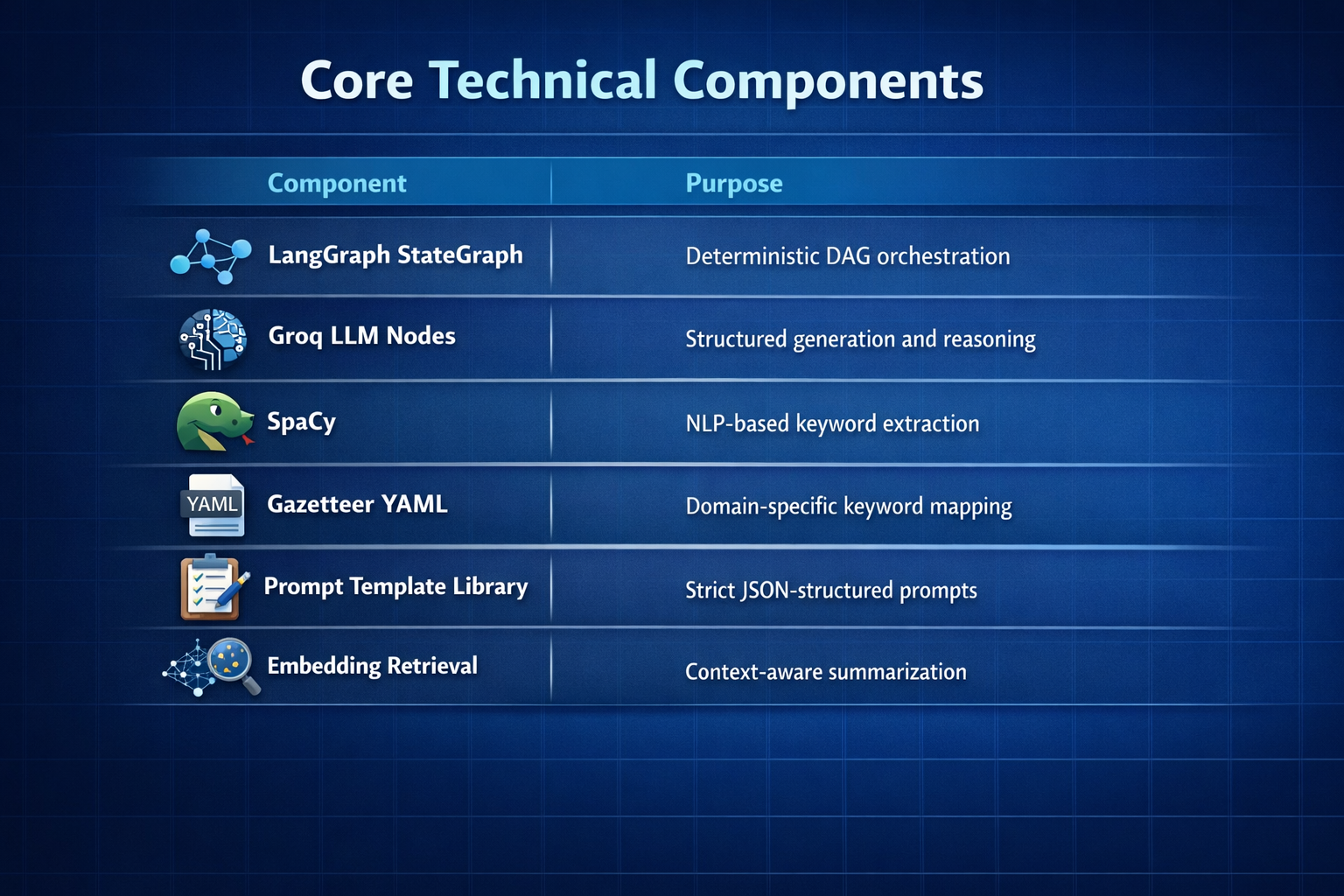 Core Technical Components

| Component | Purpose |
|---|---|
| LangGraph StateGraph | Deterministic DAG orchestration |
| Groq LLM Nodes | Structured generation and reasoning |
| SpaCy | NLP-based keyword extraction |
| YAML Gazetteer YAML | Domain-specific keyword mapping |
| Prompt Template Library | Strict JSON-structured prompts |
| Embedding Retrieval | Context-aware summarization |